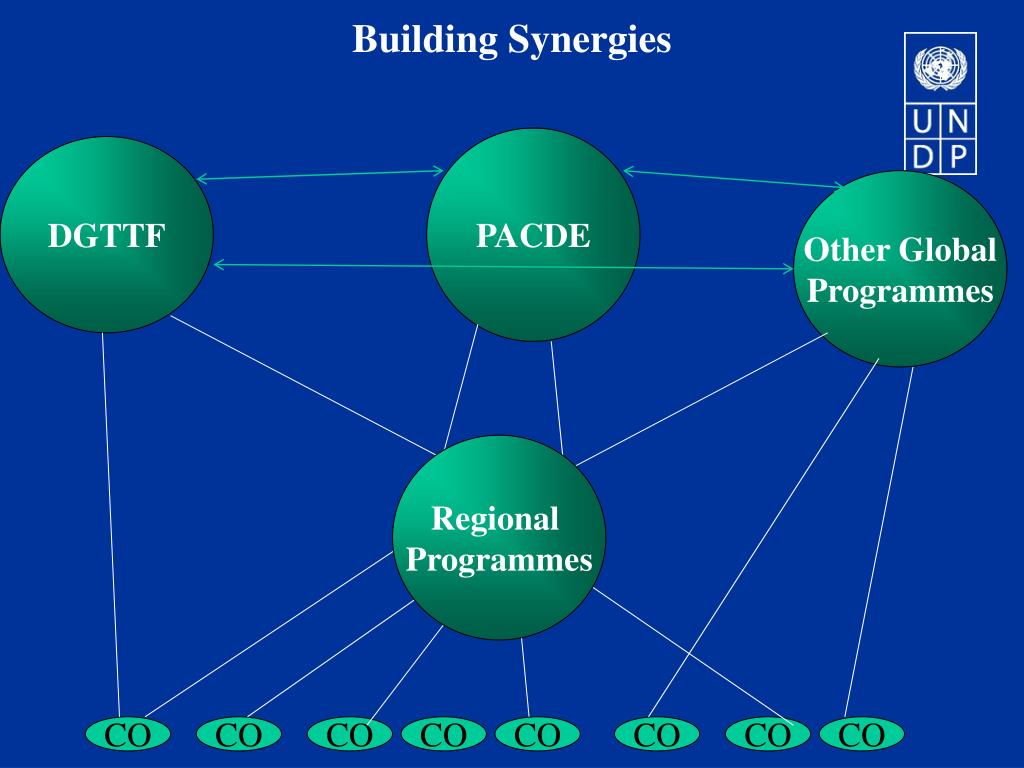 Building Synergies

U N
D P

DGTTF

PACDE

Other Global Programmes

Regional Programmes

CO CO CO CO CO CO CO CO